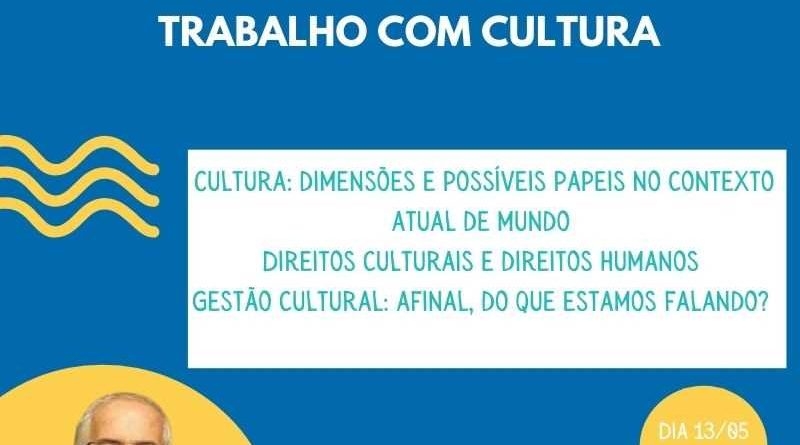 TRABALHO COM CULTURA

CULTURA: DIMENSÕES E POSSÍVEIS PAPEIS NO CONTEXTO ATUAL DE MUNDO
DIREITOS CULTURAIS E DIREITOS HUMANOS
GESTÃO CULTURAL: AFINAL, DO QUE ESTAMOS FALANDO?

DIA 13/05